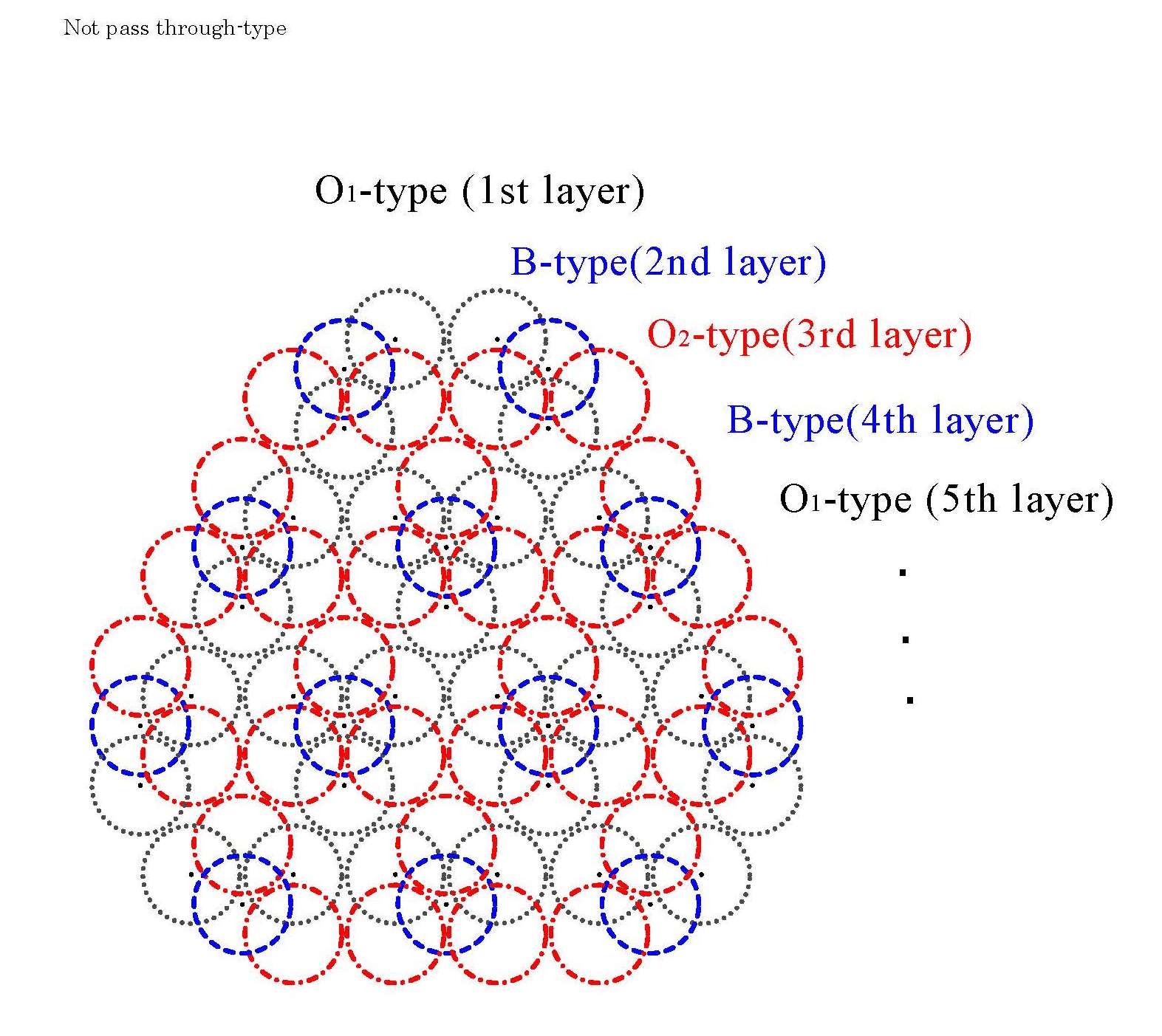 Not pass through-type

$O_1$-type (1st layer)

B-type(2nd layer)

$O_2$-type(3rd layer)

B-type(4th layer)

$O_1$-type (5th layer)

.

.

.